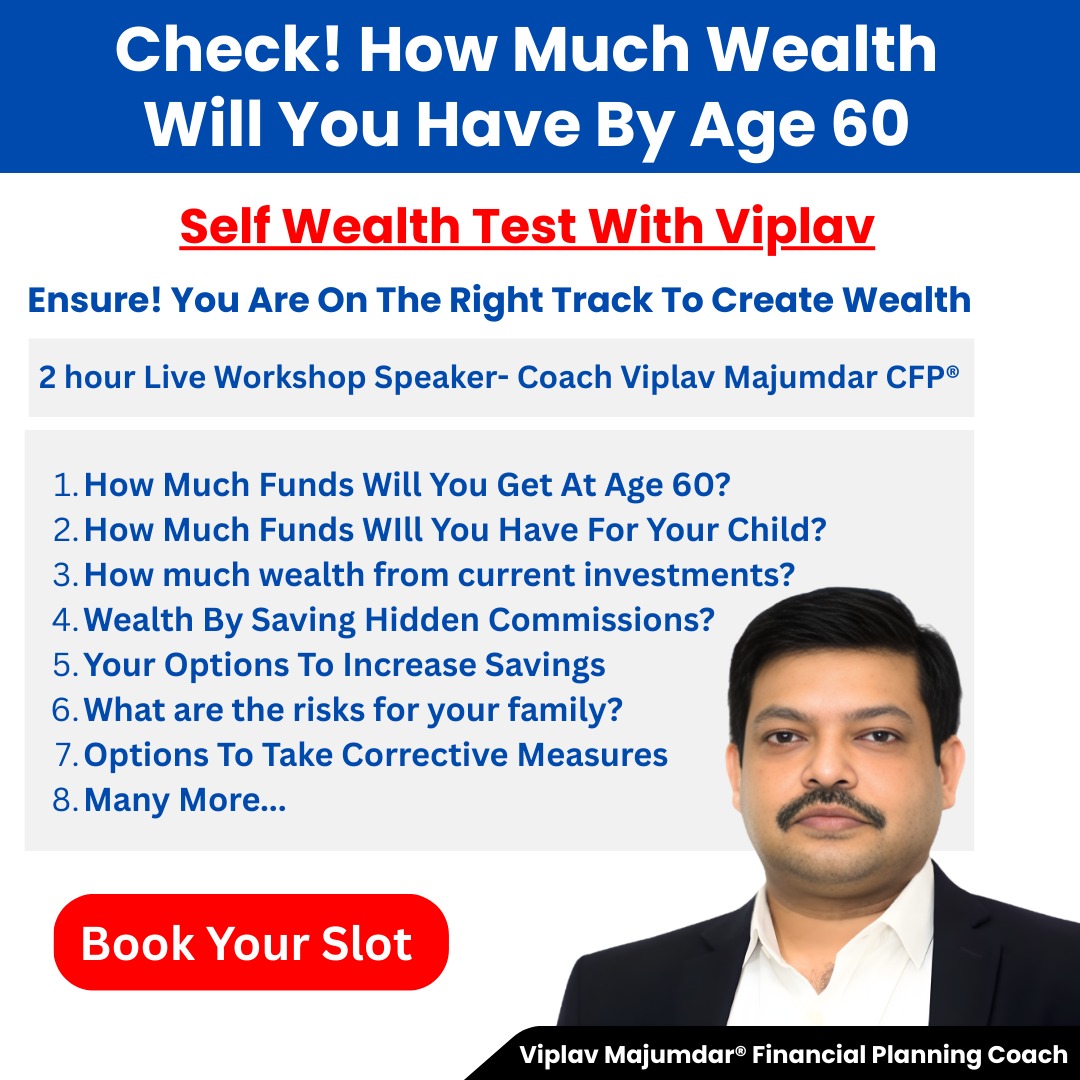 Check! How Much Wealth Will You Have By Age 60

Self Wealth Test With Viplav

Ensure! You Are On The Right Track To Create Wealth

2 hour Live Workshop Speaker- Coach Viplav Majumdar CFP®

1. How Much Funds Will You Get At Age 60?
2. How Much Funds WIll You Have For Your Child?
3. How much wealth from current investments?
4. Wealth By Saving Hidden Commissions?
5. Your Options To Increase Savings
6. What are the risks for your family?
7. Options To Take Corrective Measures
8. Many More...

Book Your Slot

Viplav Majumdar® Financial Planning Coach